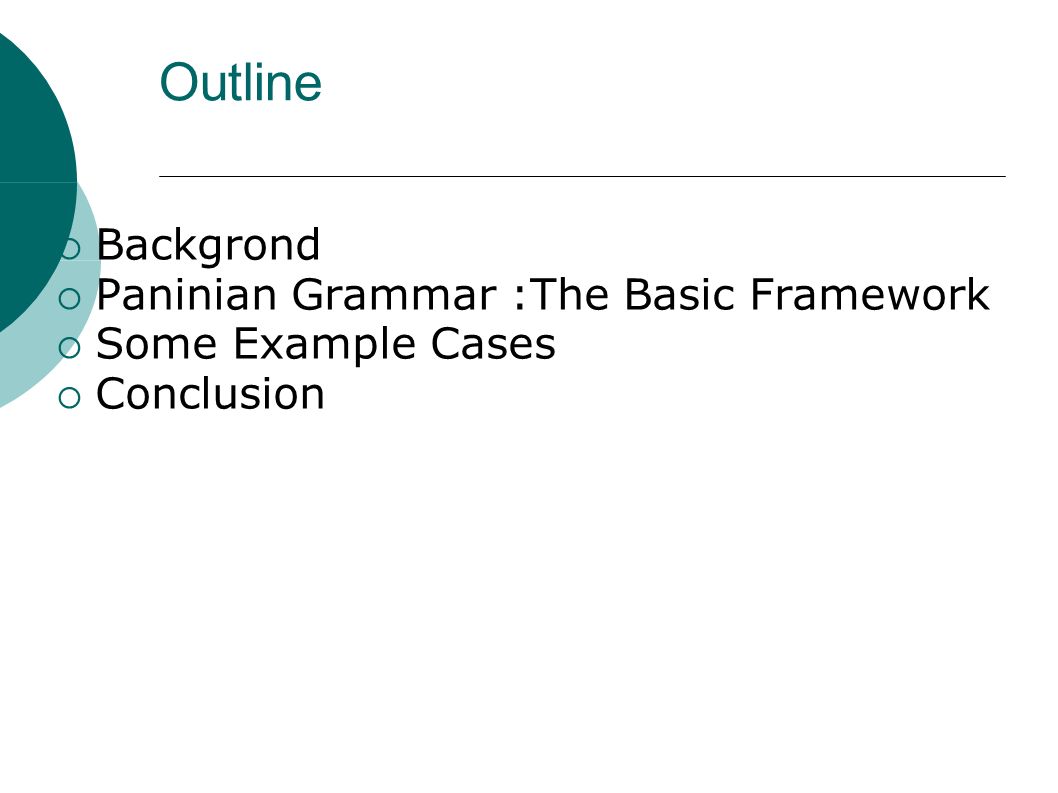 Outline

Backgrond
Paninian Grammar :The Basic Framework
Some Example Cases
Conclusion